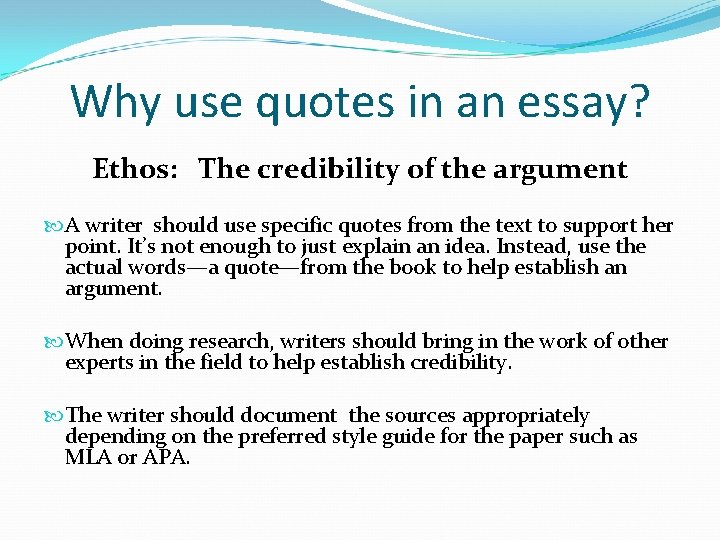 Why use quotes in an essay?

Ethos: The credibility of the argument

A writer should use specific quotes from the text to support her point. It's not enough to just explain an idea. Instead, use the actual words—a quote—from the book to help establish an argument.

When doing research, writers should bring in the work of other experts in the field to help establish credibility.

The writer should document the sources appropriately depending on the preferred style guide for the paper such as MLA or APA.